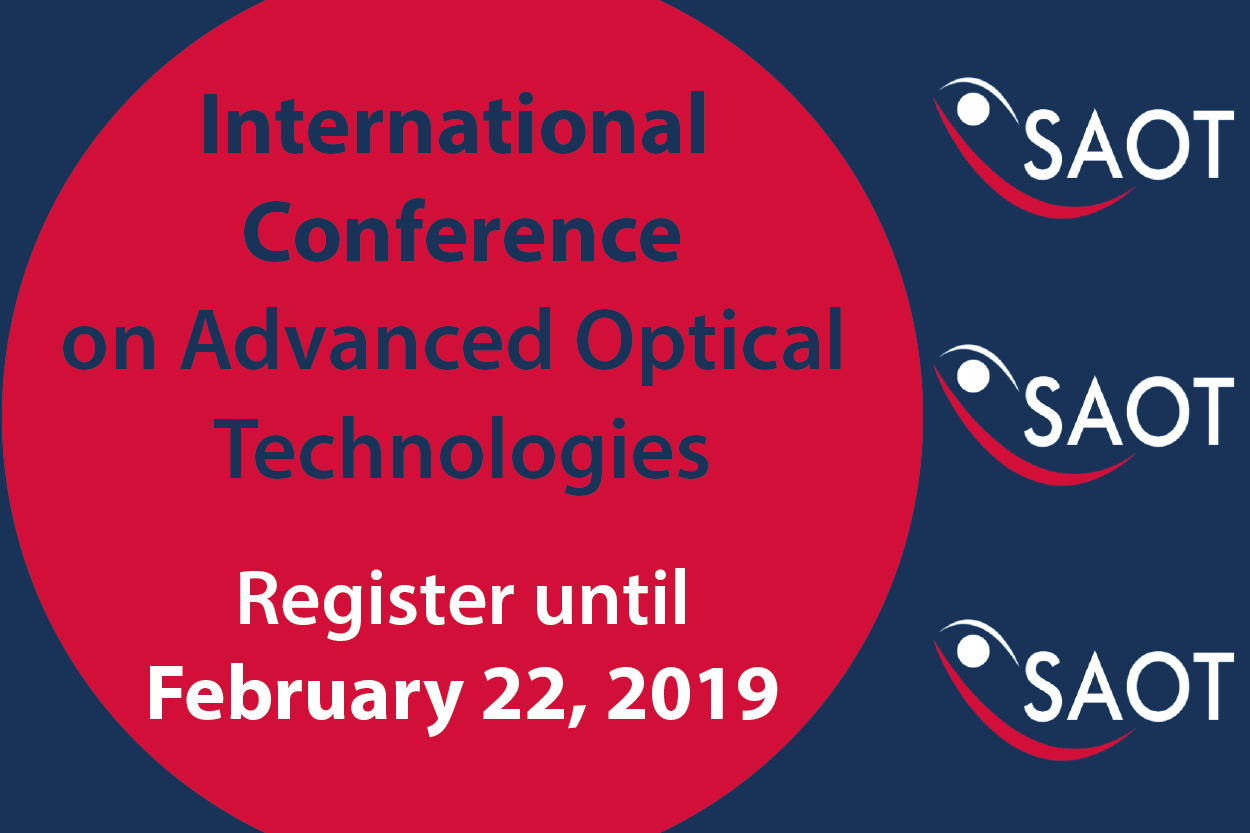 International Conference on Advanced Optical Technologies

Register until February 22, 2019

SAOT

SAOT

SAOT